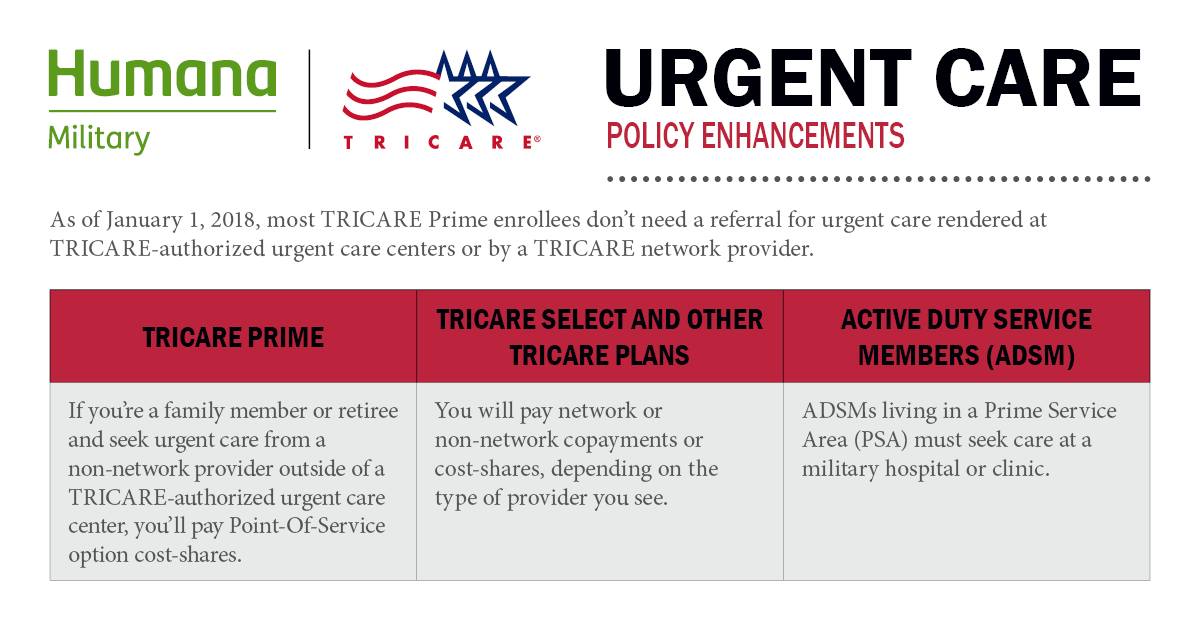 Humana
Military

TRICARE®

URGENT CARE
POLICY ENHANCEMENTS

As of January 1, 2018, most TRICARE Prime enrollees don't need a referral for urgent care rendered at TRICARE-authorized urgent care centers or by a TRICARE network provider.

| TRICARE PRIME | TRICARE SELECT AND OTHER TRICARE PLANS | ACTIVE DUTY SERVICE MEMBERS (ADSM) |
|---|---|---|
| If you're a family member or retiree and seek urgent care from a non-network provider outside of a TRICARE-authorized urgent care center, you'll pay Point-Of-Service option cost-shares. | You will pay network or non-network copayments or cost-shares, depending on the type of provider you see. | ADSMs living in a Prime Service Area (PSA) must seek care at a military hospital or clinic. |